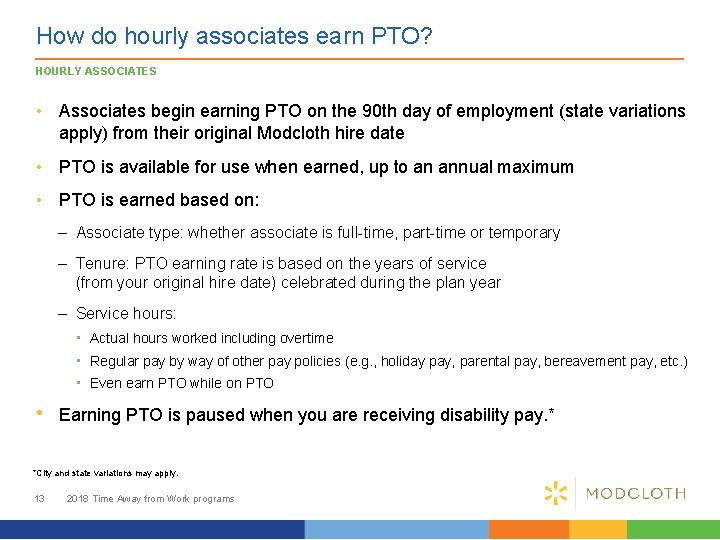 How do hourly associates earn PTO?

HOURLY ASSOCIATES

• Associates begin earning PTO on the 90th day of employment (state variations apply) from their original Modcloth hire date

• PTO is available for use when earned, up to an annual maximum

• PTO is earned based on:

– Associate type: whether associate is full-time, part-time or temporary

– Tenure: PTO earning rate is based on the years of service (from your original hire date) celebrated during the plan year

– Service hours:

• Actual hours worked including overtime

• Regular pay by way of other pay policies (e.g., holiday pay, parental pay, bereavement pay, etc.)

• Even earn PTO while on PTO

• Earning PTO is paused when you are receiving disability pay.*

*City and state variations may apply.

13 2018 Time Away from Work programs

MODCLOTH